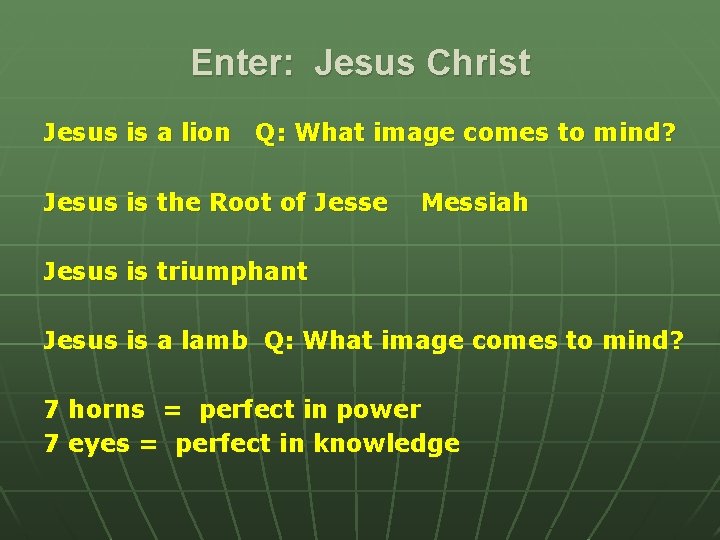 Enter: Jesus Christ

Jesus is a lion Q: What image comes to mind?

Jesus is the Root of Jesse Messiah

Jesus is triumphant

Jesus is a lamb Q: What image comes to mind?

7 horns = perfect in power
7 eyes = perfect in knowledge